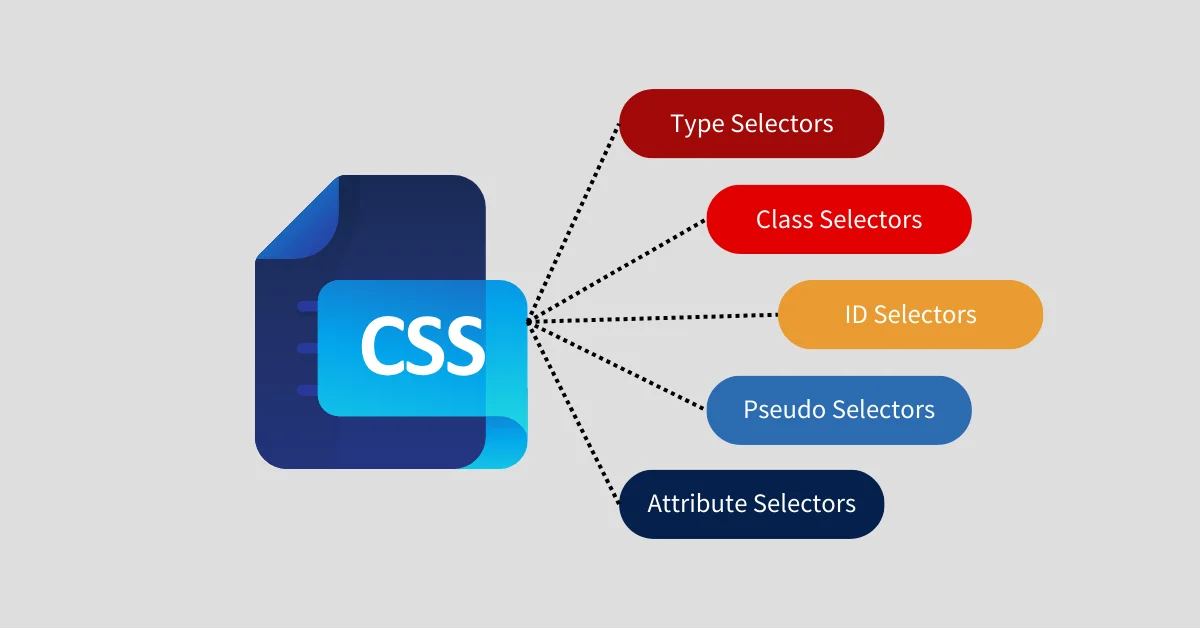 CSS

Type Selectors

Class Selectors

ID Selectors

Pseudo Selectors

Attribute Selectors